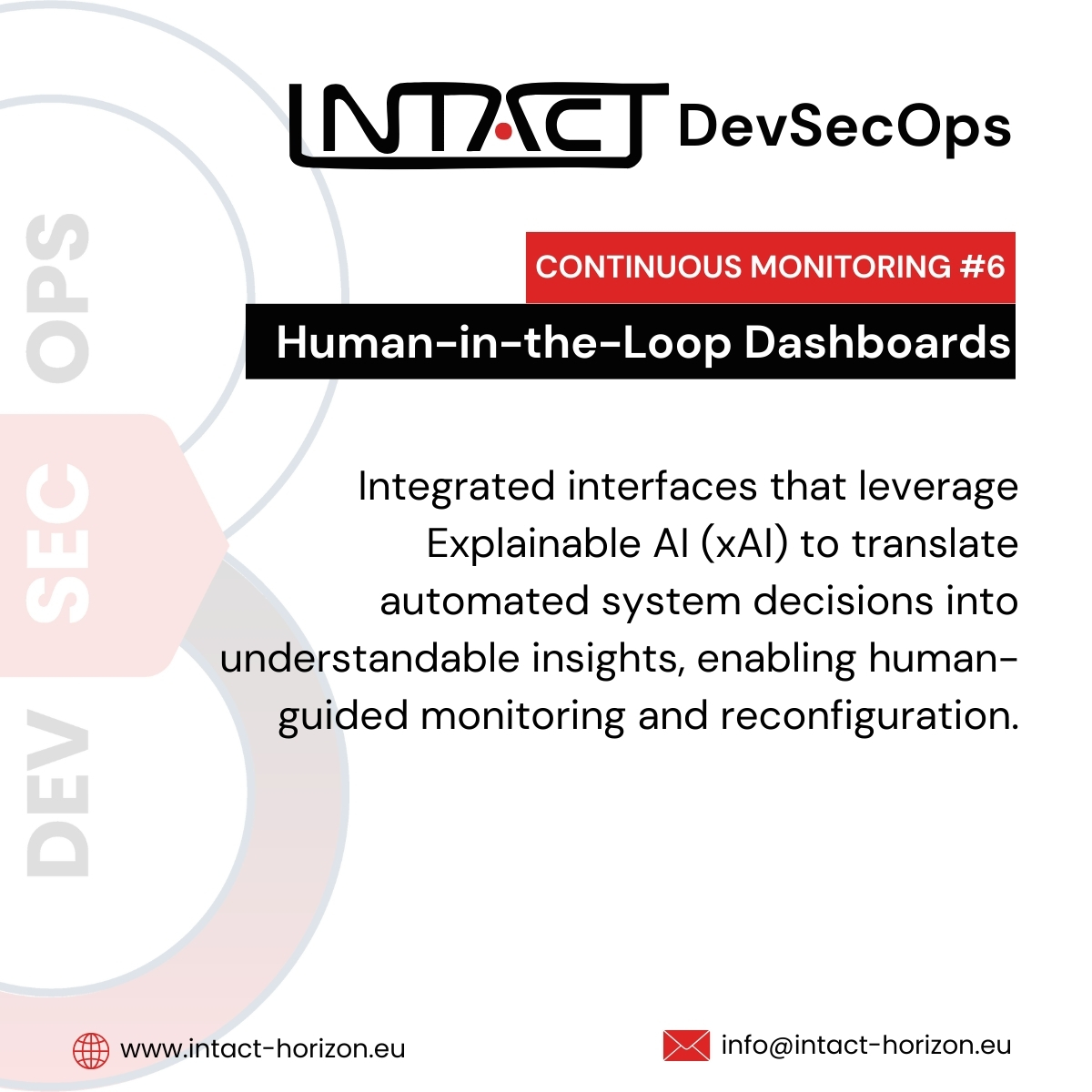 INTACT DevSecOps

CONTINUOUS MONITORING #6

Human-in-the-Loop Dashboards

Integrated interfaces that leverage Explainable AI (xAI) to translate automated system decisions into understandable insights, enabling human-guided monitoring and reconfiguration.

DEV SEC OPS

www.intact-horizon.eu

info@intact-horizon.eu